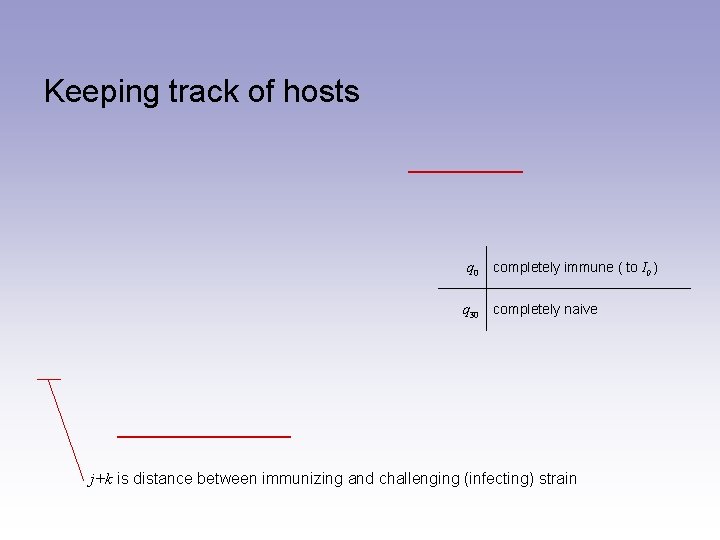 Keeping track of hosts

| $q_0$ | completely immune ( to $I_0$ ) |
|---|---|
| $q_{30}$ | completely naive |

$j+k$ is distance between immunizing and challenging (infecting) strain